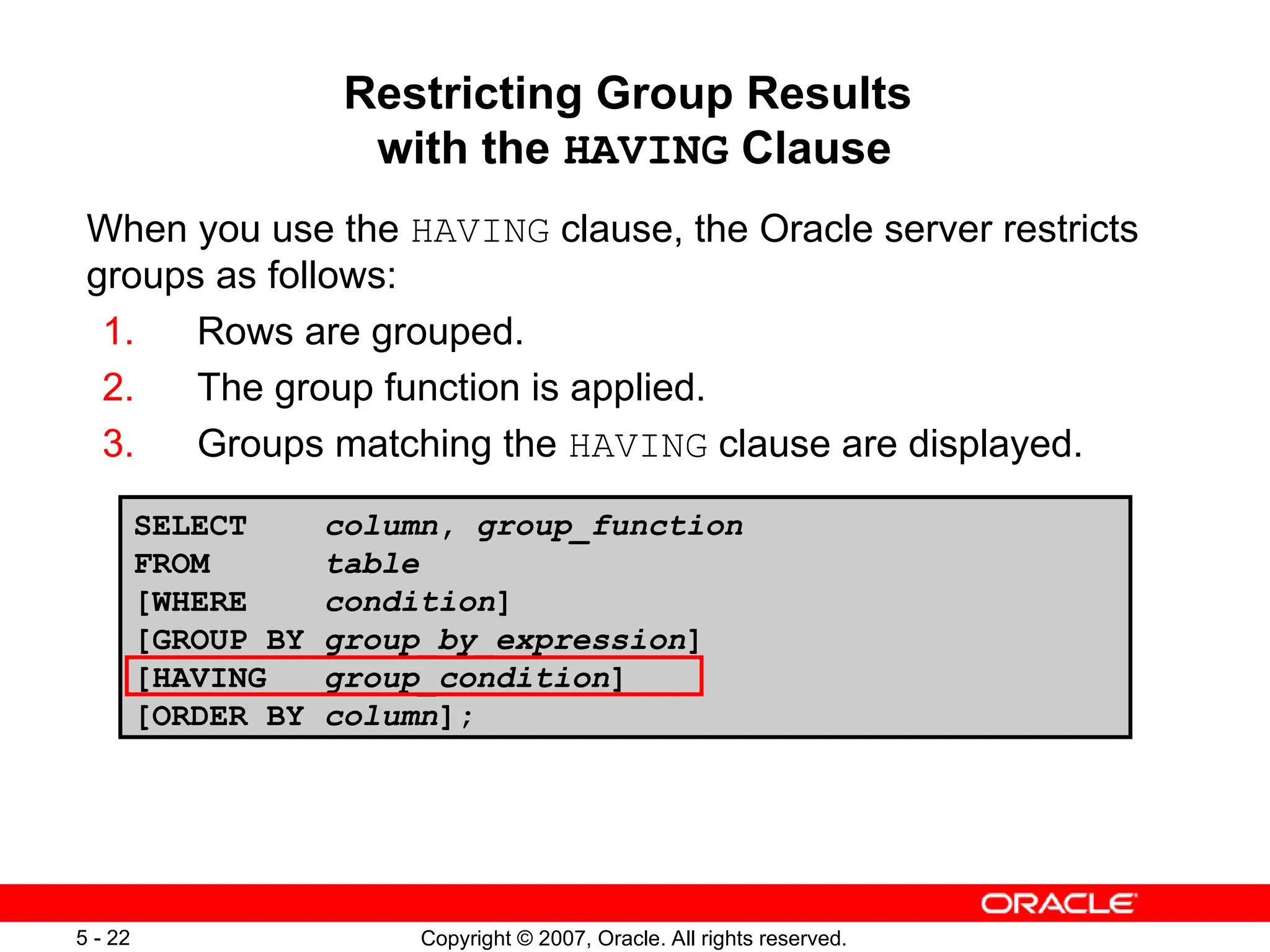 Restricting Group Results with the HAVING Clause

When you use the HAVING clause, the Oracle server restricts groups as follows:

1. Rows are grouped.
2. The group function is applied.
3. Groups matching the HAVING clause are displayed.

SELECT column, group_function
FROM table
[WHERE condition]
[GROUP BY group_by_expression]
[HAVING group_condition]
[ORDER BY column];

ORACLE

5 - 22

Copyright © 2007, Oracle. All rights reserved.